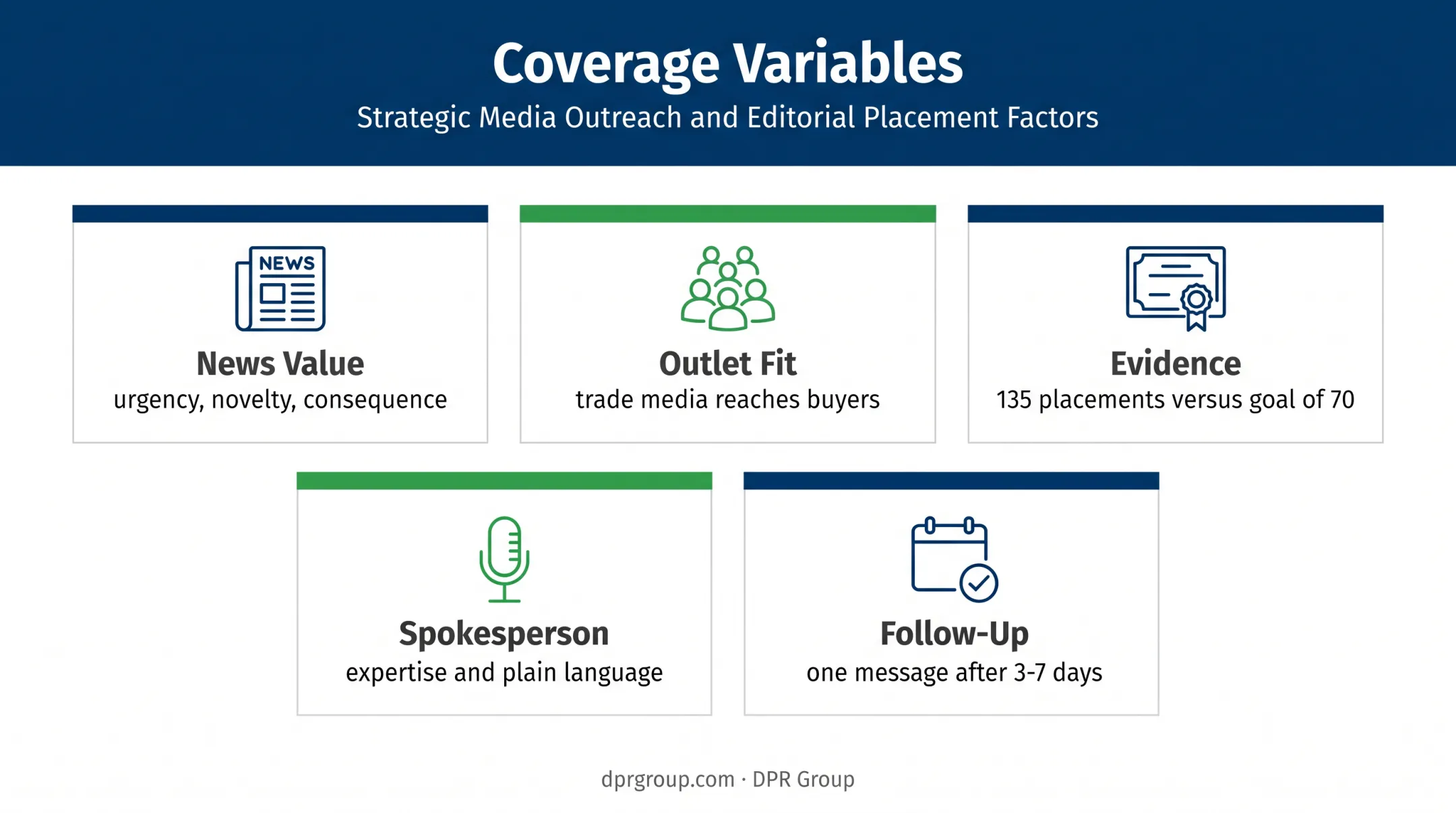 Coverage Variables

Strategic Media Outreach and Editorial Placement Factors

NEWS

News Value

urgency, novelty, consequence

Outlet Fit

trade media reaches buyers

Evidence

135 placements versus goal of 70

Spokesperson

expertise and plain language

Follow-Up

one message after 3-7 days

dprgroup.com · DPR Group